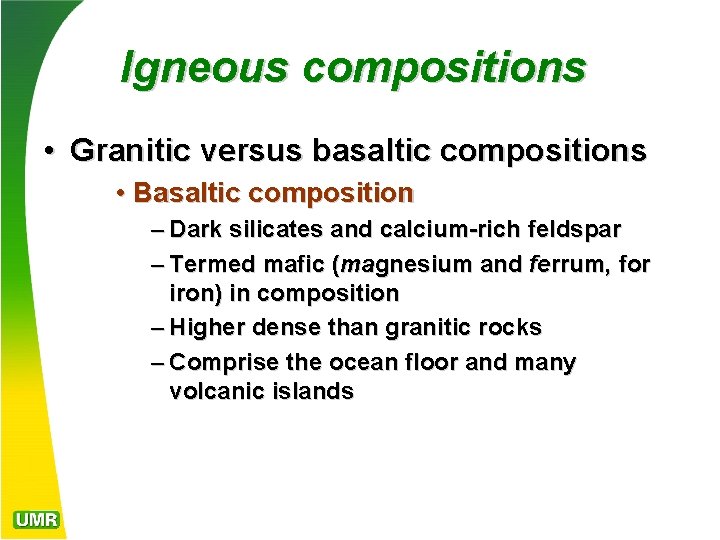 Igneous compositions

• Granitic versus basaltic compositions

• Basaltic composition

– Dark silicates and calcium-rich feldspar

– Termed mafic (magnesium and ferrum, for iron) in composition

– Higher dense than granitic rocks

– Comprise the ocean floor and many volcanic islands

UMR